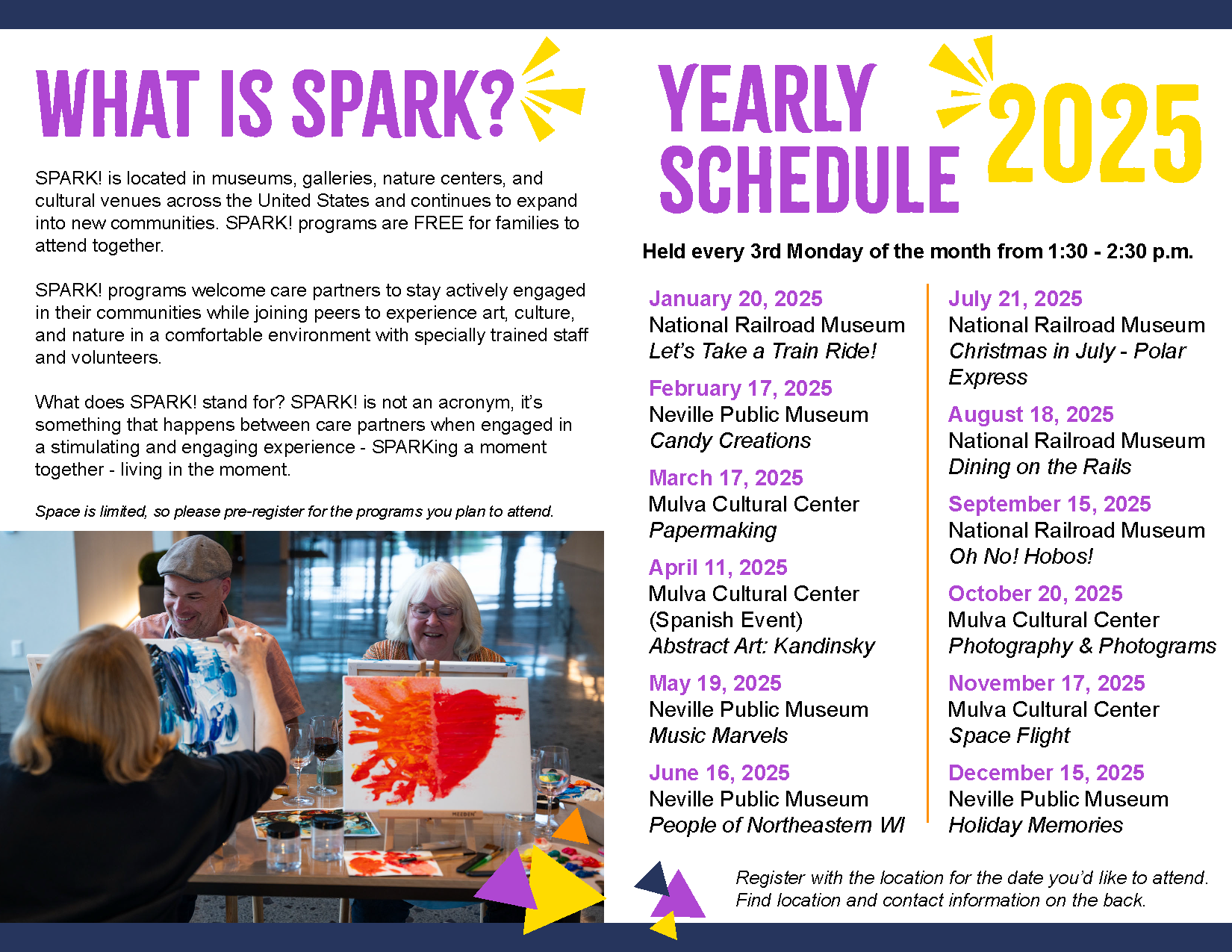 WHAT IS SPARK?

SPARK! is located in museums, galleries, nature centers, and cultural venues across the United States and continues to expand into new communities. SPARK! programs are FREE for families to attend together.

SPARK! programs welcome care partners to stay actively engaged in their communities while joining peers to experience art, culture, and nature in a comfortable environment with specially trained staff and volunteers.

What does SPARK! stand for? SPARK! is not an acronym, it's something that happens between care partners when engaged in a stimulating and engaging experience - SPARKing a moment together - living in the moment.

Space is limited, so please pre-register for the programs you plan to attend.

YEARLY SCHEDULE 2025

Held every 3rd Monday of the month from 1:30 - 2:30 p.m.

January 20, 2025
National Railroad Museum
Let's Take a Train Ride!

February 17, 2025
Neville Public Museum
Candy Creations

March 17, 2025
Mulva Cultural Center
Papermaking

April 11, 2025
Mulva Cultural Center
(Spanish Event)
Abstract Art: Kandinsky

May 19, 2025
Neville Public Museum
Music Marvels

June 16, 2025
Neville Public Museum
People of Northeastern WI

July 21, 2025
National Railroad Museum
Christmas in July - Polar Express

August 18, 2025
National Railroad Museum
Dining on the Rails

September 15, 2025
National Railroad Museum
Oh No! Hobos!

October 20, 2025
Mulva Cultural Center
Photography & Photograms

November 17, 2025
Mulva Cultural Center
Space Flight

December 15, 2025
Neville Public Museum
Holiday Memories

Register with the location for the date you'd like to attend.
Find location and contact information on the back.